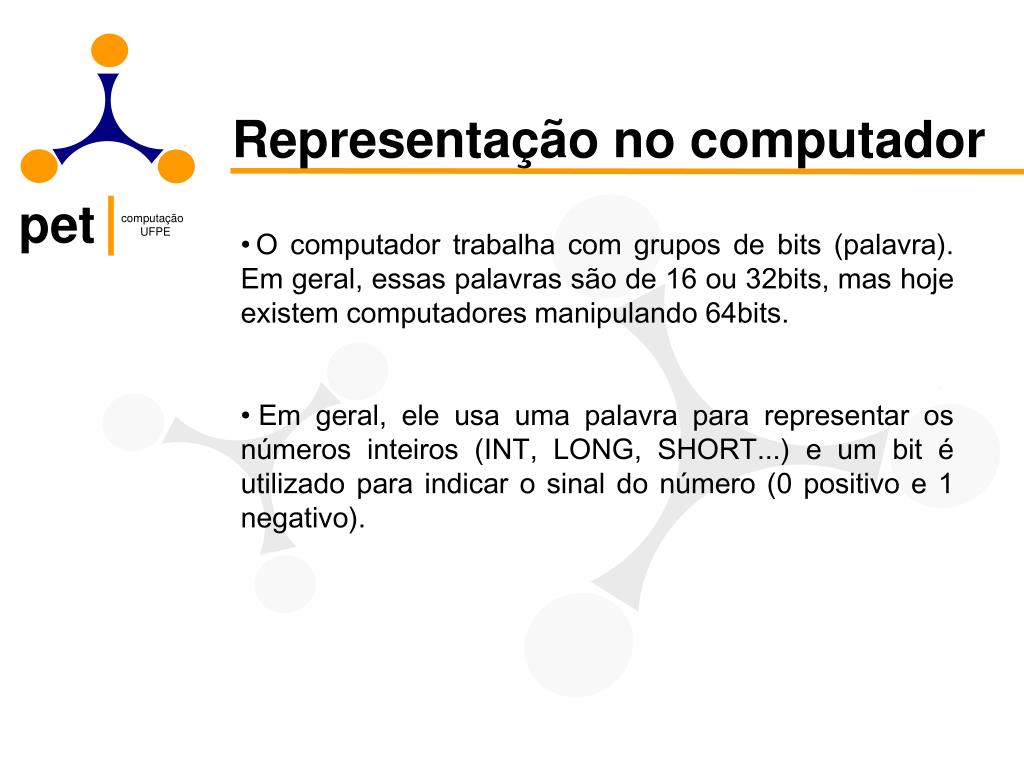 pet computação UFPE

Representação no computador

• O computador trabalha com grupos de bits (palavra). Em geral, essas palavras são de 16 ou 32bits, mas hoje existem computadores manipulando 64bits.

• Em geral, ele usa uma palavra para representar os números inteiros (INT, LONG, SHORT...) e um bit é utilizado para indicar o sinal do número (0 positivo e 1 negativo).